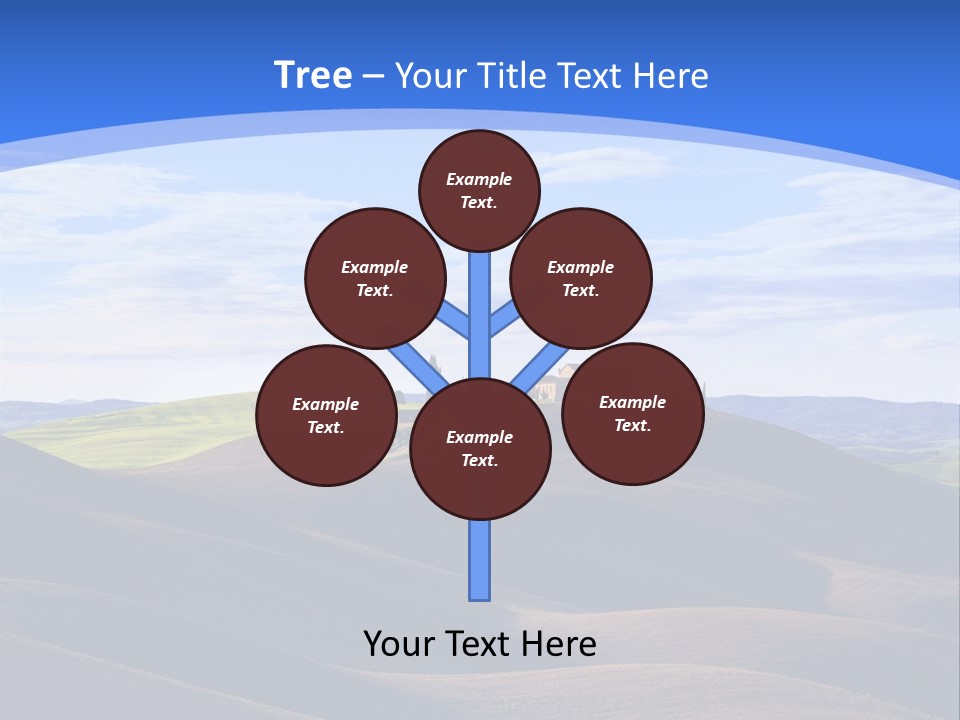 Tree – Your Title Text Here

Example Text.

Example Text.

Example Text.

Example Text.

Example Text.

Example Text.

Your Text Here